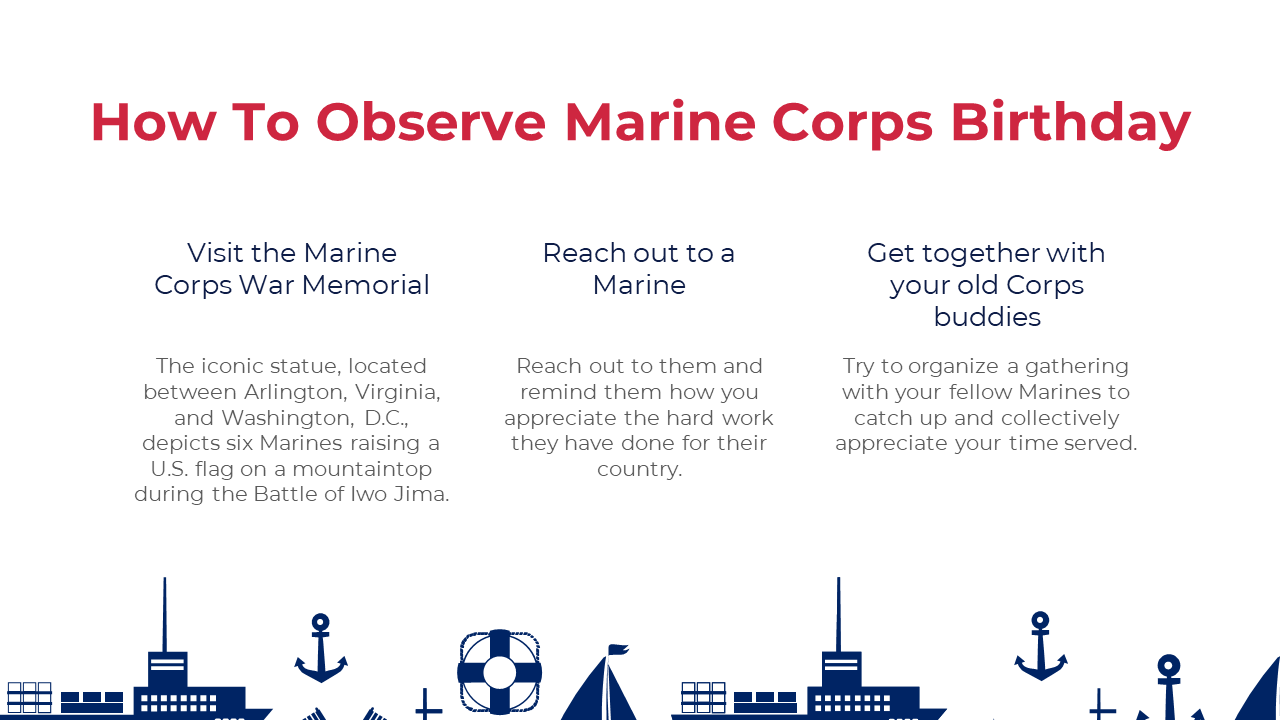 How To Observe Marine Corps Birthday

Visit the Marine Corps War Memorial

The iconic statue, located between Arlington, Virginia, and Washington, D.C., depicts six Marines raising a U.S. flag on a mountaintop during the Battle of Iwo Jima.

Reach out to a Marine

Reach out to them and remind them how you appreciate the hard work they have done for their country.

Get together with your old Corps buddies

Try to organize a gathering with your fellow Marines to catch up and collectively appreciate your time served.